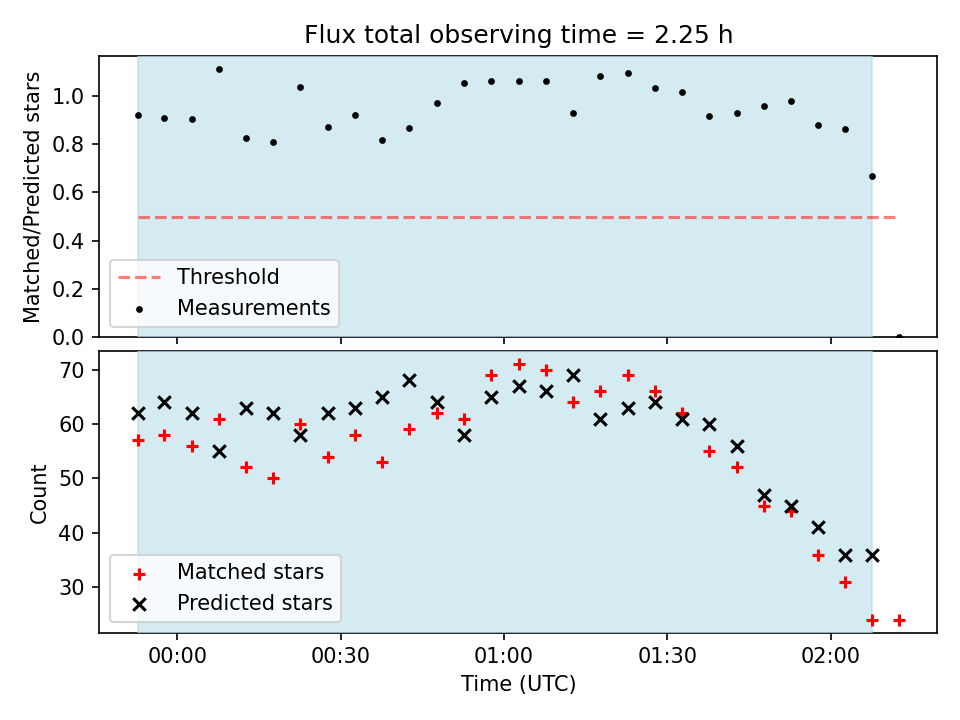 Flux total observing time = 2.25 h

Matched/Predicted stars

1.0
0.8
0.6
0.4
0.2
0.0

Threshold
Measurements

Count

70
60
50
40
30

Matched stars
Predicted stars

00:00
00:30
01:00
01:30
02:00

Time (UTC)